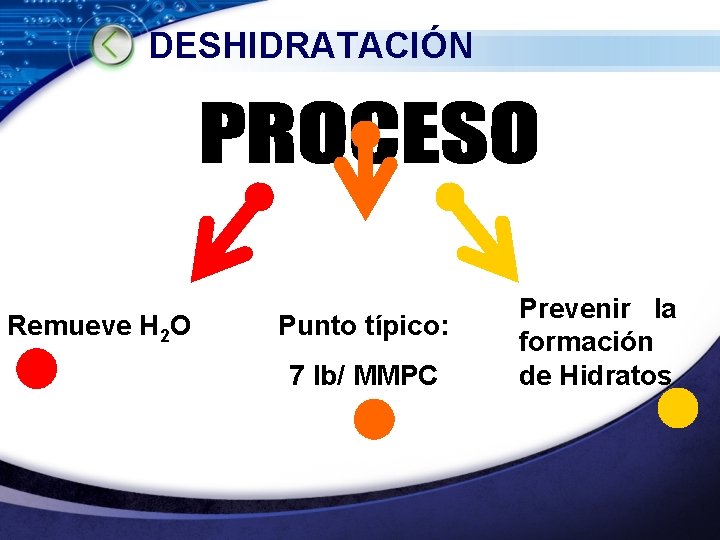 DESHIDRATACIÓN

PROCESO

Remueve $H_2O$

Punto típico:

7 lb/ MMPC

Prevenir la formación de Hidratos